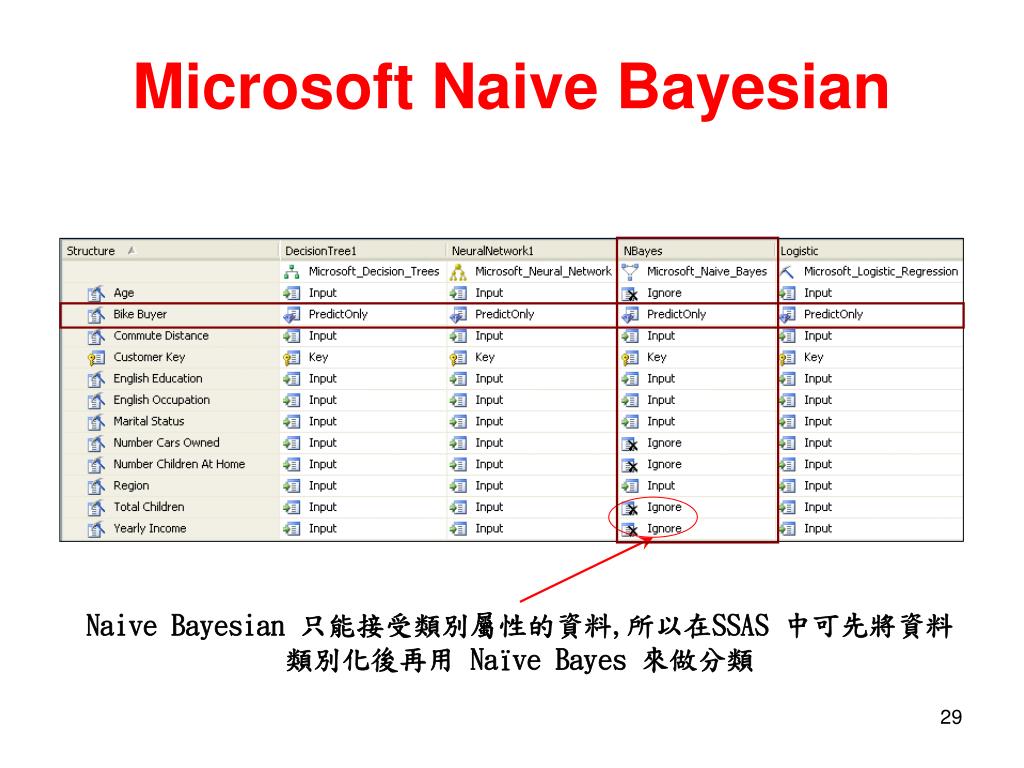 Microsoft Naive Bayesian

| Structure | DecisionTree1 | NeuralNetwork1 | NBayes | Logistic |
|---|---|---|---|---|
| | Microsoft_Decision_Trees | Microsoft_Neural_Network | Microsoft_Naive_Bayes | Microsoft_Logistic_Regression |
| Age | Input | Input | Ignore | Input |
| Bike Buyer | PredictOnly | PredictOnly | PredictOnly | PredictOnly |
| Commute Distance | Input | Input | Input | Input |
| Customer Key | Key | Key | Key | Key |
| English Education | Input | Input | Input | Input |
| English Occupation | Input | Input | Input | Input |
| Marital Status | Input | Input | Input | Input |
| Number Cars Owned | Input | Input | Ignore | Input |
| Number Children At Home | Input | Input | Ignore | Input |
| Region | Input | Input | Input | Input |
| Total Children | Input | Input | Ignore | Input |
| Yearly Income | Input | Input | Ignore | Input |

Naive Bayesian 只能接受類別屬性的資料,所以在SSAS 中可先將資料類別化後再用 Naïve Bayes 來做分類

29